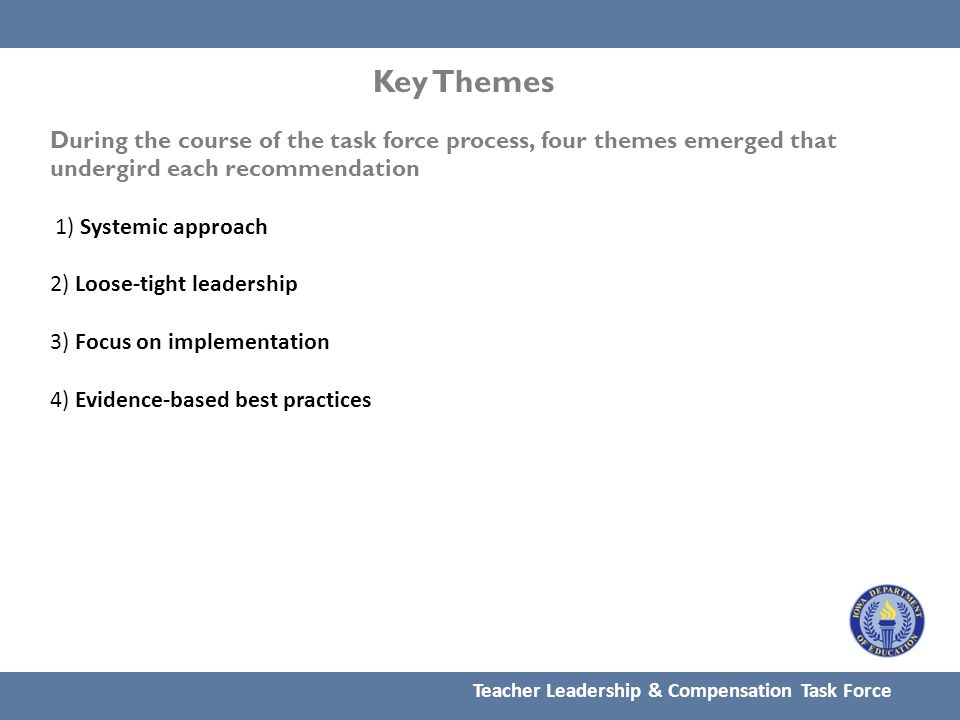 Key Themes

During the course of the task force process, four themes emerged that undergird each recommendation

1) Systemic approach

2) Loose-tight leadership

3) Focus on implementation

4) Evidence-based best practices

IOWA DEPARTMENT OF EDUCATION

Teacher Leadership & Compensation Task Force